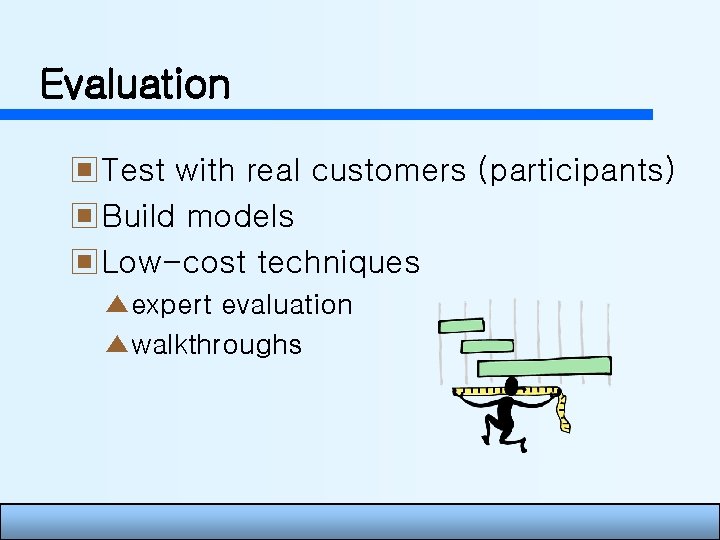 Evaluation

Test with real customers (participants)

Build models

Low-cost techniques

expert evaluation

walkthroughs